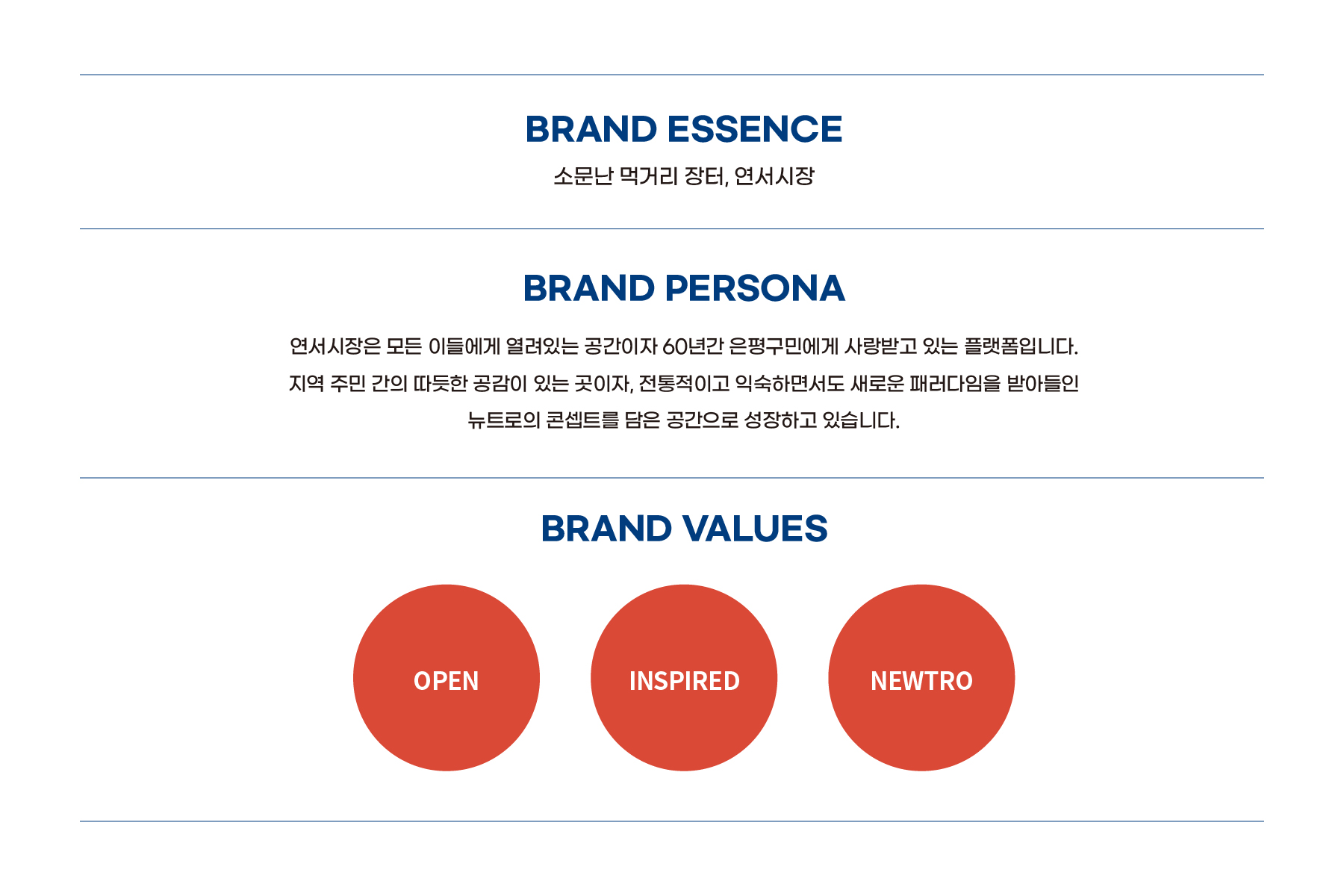 BRAND ESSENCE

소문난 먹거리 장터, 연서시장

BRAND PERSONA

연서시장은 모든 이들에게 열려있는 공간이자 60년간 은평구민에게 사랑받고 있는 플랫폼입니다. 지역 주민 간의 따듯한 공감이 있는 곳이자, 전통적이고 익숙하면서도 새로운 패러다임을 받아들인 뉴트로의 콘셉트를 담은 공간으로 성장하고 있습니다.

BRAND VALUES

OPEN

INSPIRED

NEWTRO